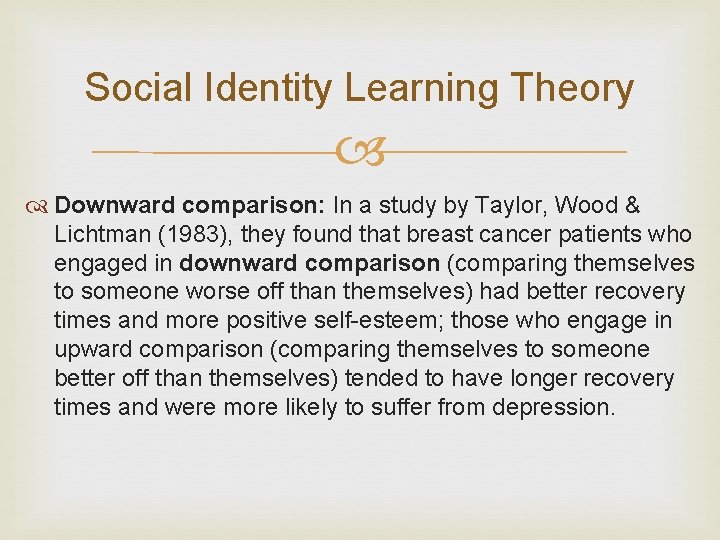 Social Identity Learning Theory

Downward comparison: In a study by Taylor, Wood & Lichtman (1983), they found that breast cancer patients who engaged in downward comparison (comparing themselves to someone worse off than themselves) had better recovery times and more positive self-esteem; those who engage in upward comparison (comparing themselves to someone better off than themselves) tended to have longer recovery times and were more likely to suffer from depression.